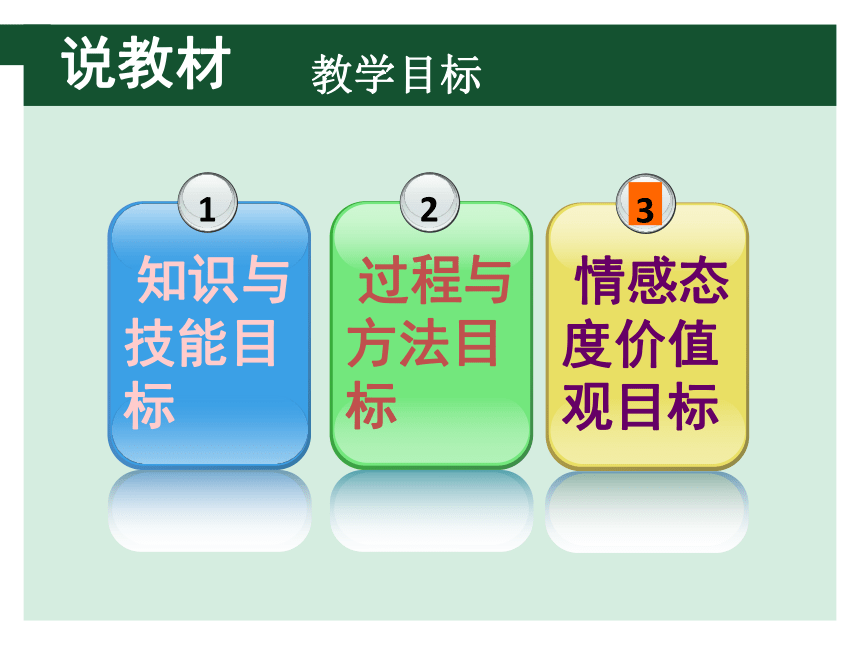 说教材 教学目标

1
知识与技能目标

2
过程与方法目标

3
情感态度价值观目标